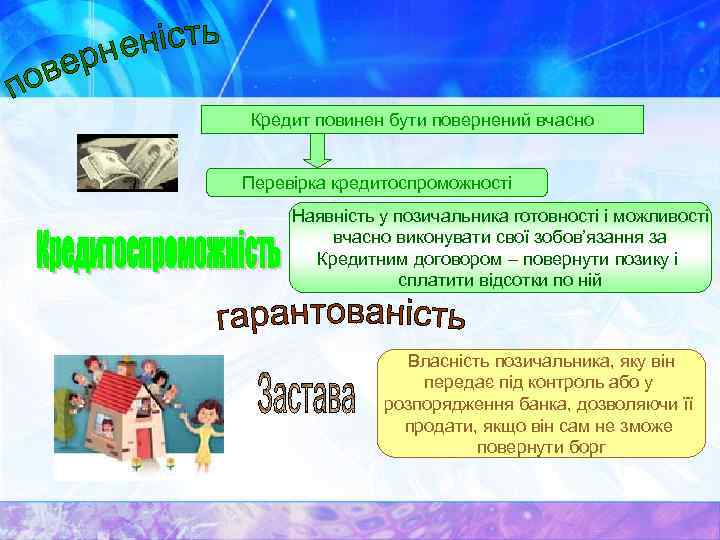 поверненість

Кредит повинен бути повернений вчасно

Перевірка кредитоспроможності

Кредитоспроможність

Наявність у позичальника готовності і можливості вчасно виконувати свої зобов'язання за Кредитним договором – повернути позику і сплатити відсотки по ній

гарантованість

Застава

Власність позичальника, яку він передає під контроль або у розпорядження банка, дозволяючи її продати, якщо він сам не зможе повернути борг